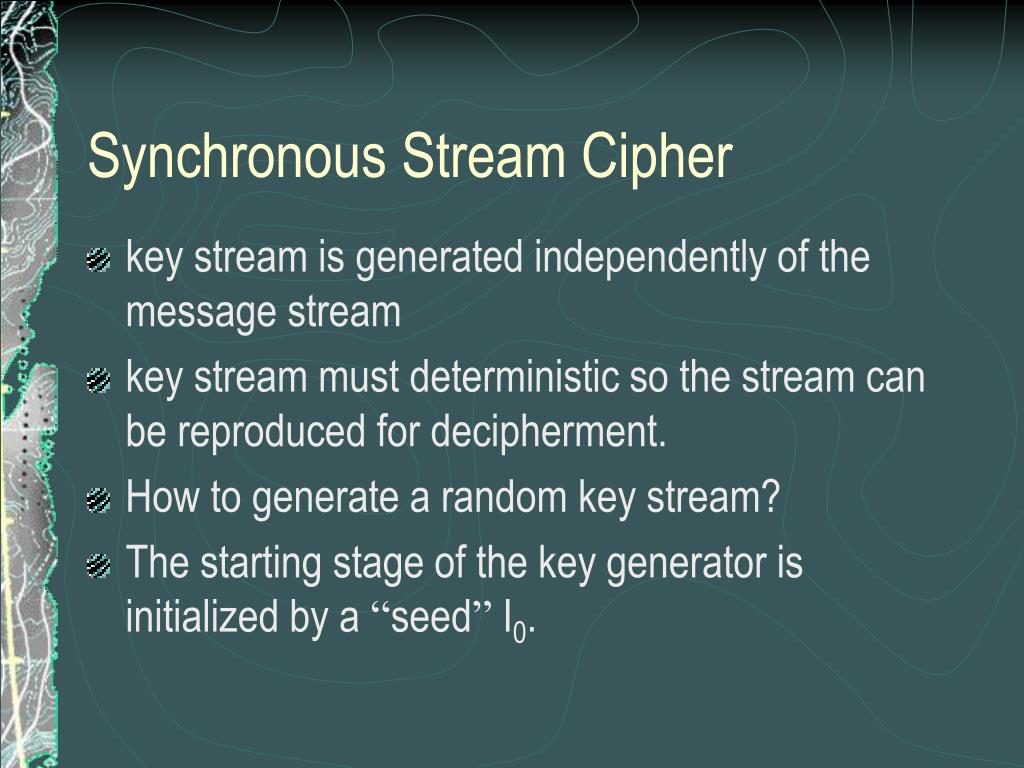 Synchronous Stream Cipher

key stream is generated independently of the message stream

key stream must deterministic so the stream can be reproduced for decipherment.

How to generate a random key stream?

The starting stage of the key generator is initialized by a “seed” $I_0$.